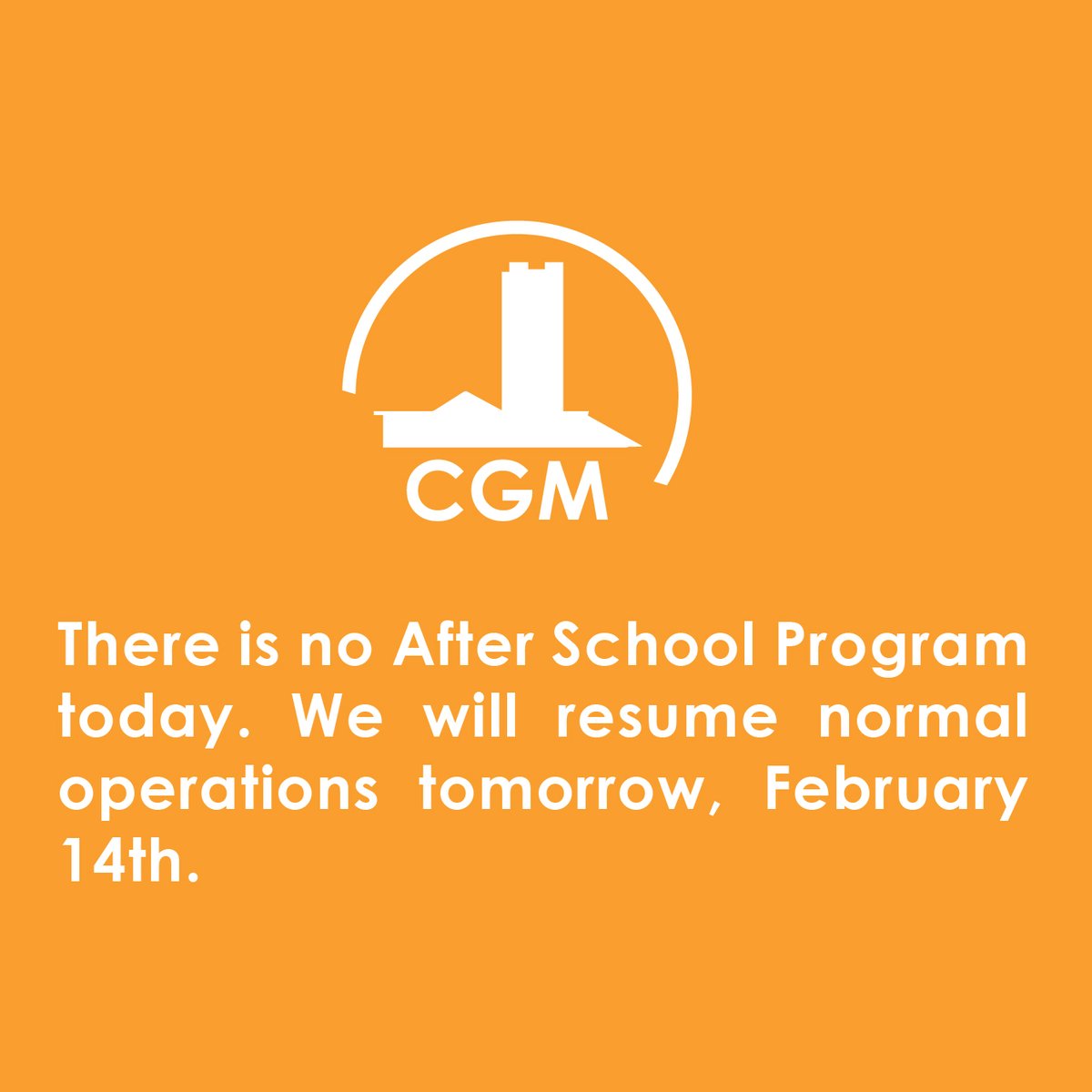 CGM

There is no After School Program today. We will resume normal operations tomorrow, February 14th.